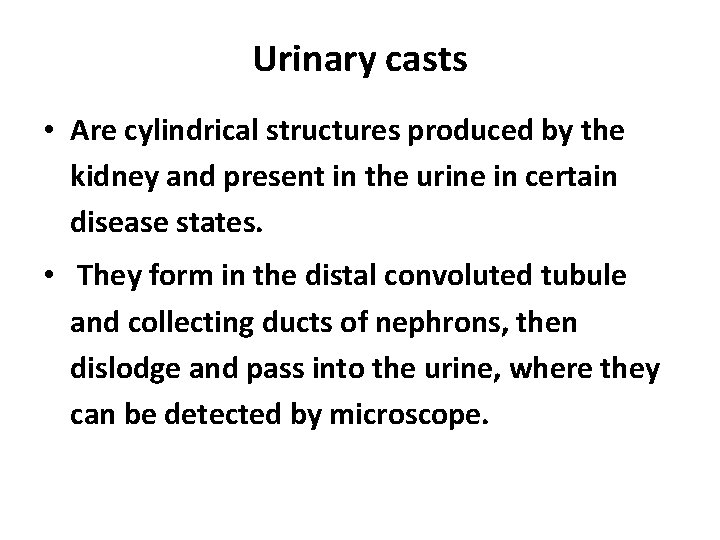 Urinary casts

• Are cylindrical structures produced by the kidney and present in the urine in certain disease states.

• They form in the distal convoluted tubule and collecting ducts of nephrons, then dislodge and pass into the urine, where they can be detected by microscope.